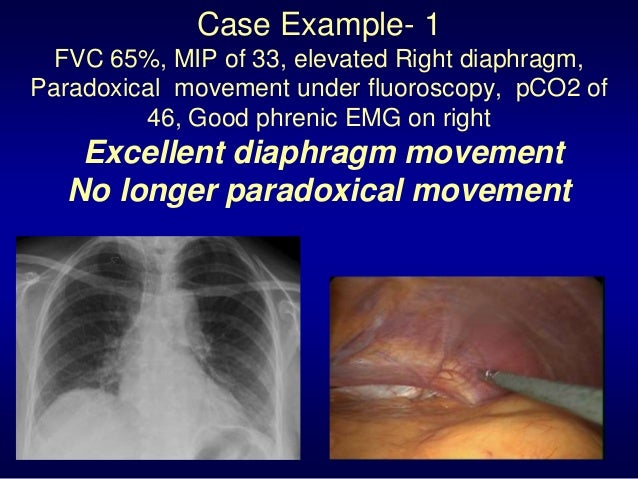 Case Example- 1

FVC 65%, MIP of 33, elevated Right diaphragm, Paradoxical movement under fluoroscopy, pCO2 of 46, Good phrenic EMG on right

Excellent diaphragm movement
No longer paradoxical movement